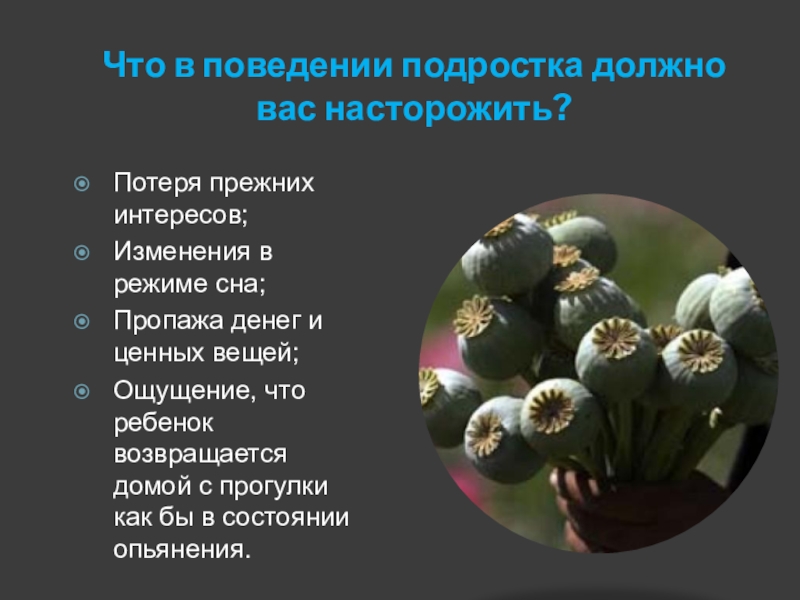 Что в поведении подростка должно вас насторожить?

Потеря прежних интересов;

Изменения в режиме сна;

Пропажа денег и ценных вещей;

Ощущение, что ребенок возвращается домой с прогулки как бы в состоянии опьянения.